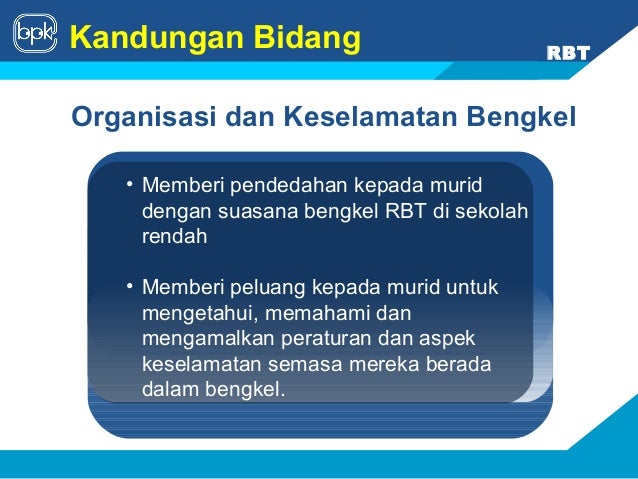 bpk Kandungan Bidang

RBT

Organisasi dan Keselamatan Bengkel

• Memberi pendedahan kepada murid dengan suasana bengkel RBT di sekolah rendah

• Memberi peluang kepada murid untuk mengetahui, memahami dan mengamalkan peraturan dan aspek keselamatan semasa mereka berada dalam bengkel.